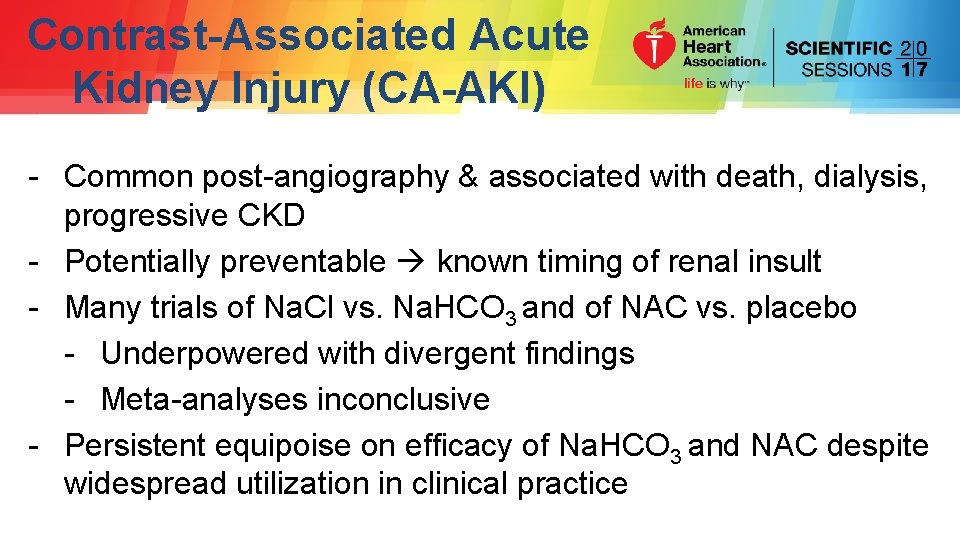 Contrast-Associated Acute Kidney Injury (CA-AKI)

American Heart Association®
life is why™

SCIENTIFIC SESSIONS 2017

- Common post-angiography & associated with death, dialysis, progressive CKD
- Potentially preventable → known timing of renal insult
- Many trials of NaCl vs. $NaHCO_3$ and of NAC vs. placebo
  - Underpowered with divergent findings
  - Meta-analyses inconclusive
- Persistent equipoise on efficacy of $NaHCO_3$ and NAC despite widespread utilization in clinical practice